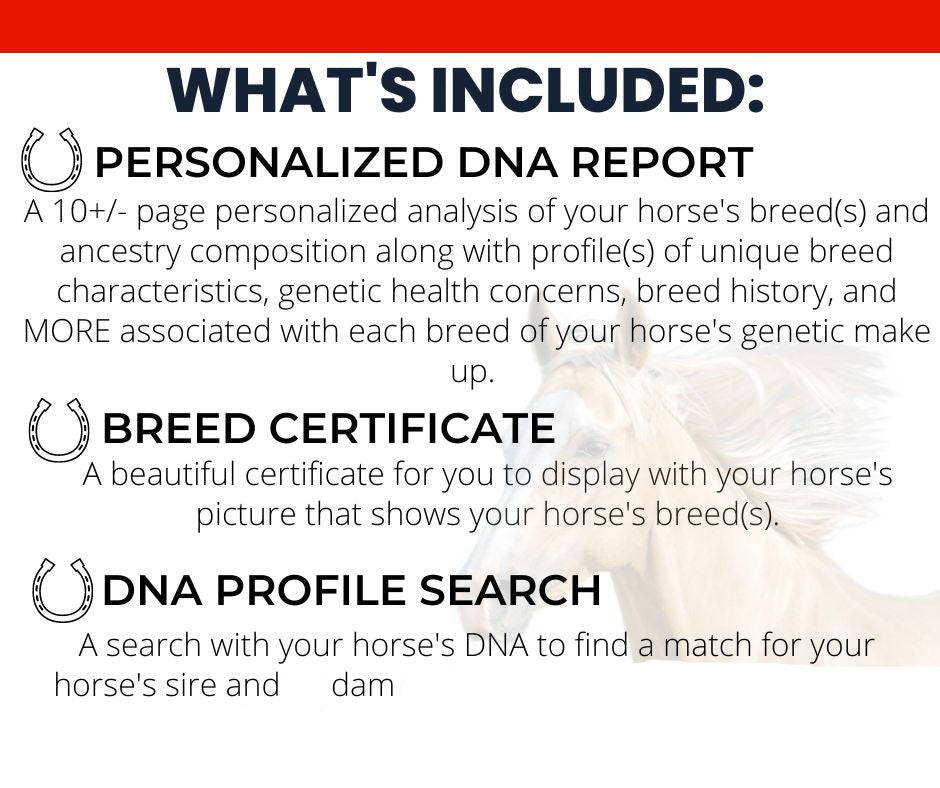 WHAT'S INCLUDED:

PERSONALIZED DNA REPORT

A 10+/- page personalized analysis of your horse's breed(s) and ancestry composition along with profile(s) of unique breed characteristics, genetic health concerns, breed history, and MORE associated with each breed of your horse's genetic make up.

BREED CERTIFICATE

A beautiful certificate for you to display with your horse's picture that shows your horse's breed(s).

DNA PROFILE SEARCH

A search with your horse's DNA to find a match for your horse's sire and dam